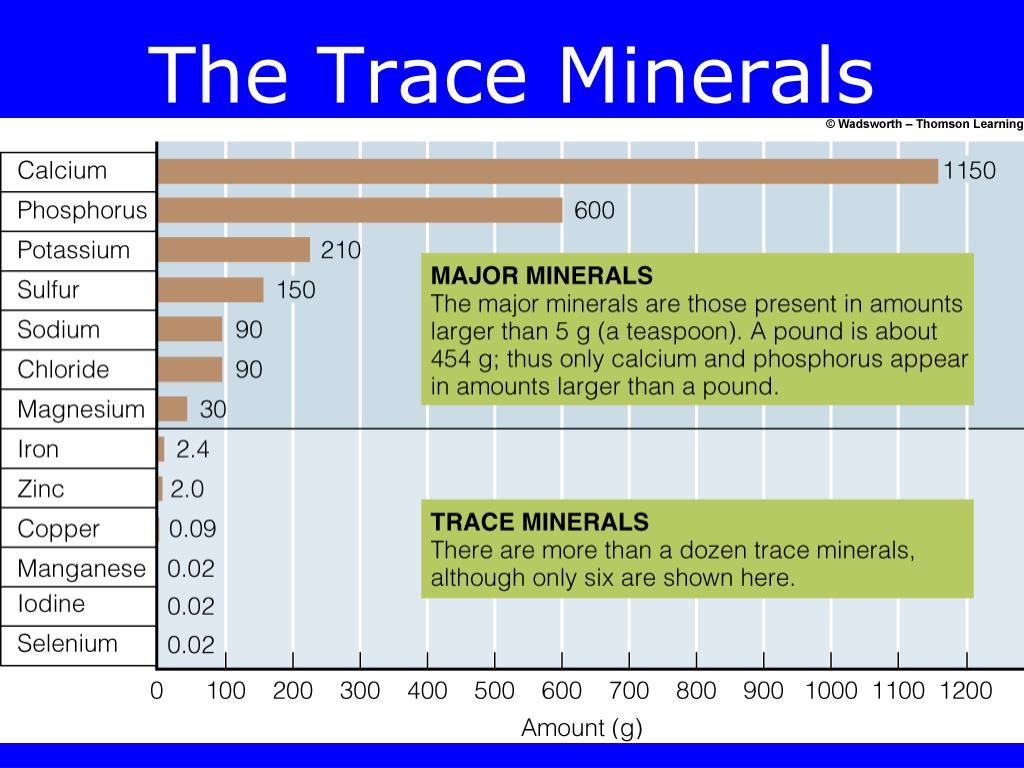 The Trace Minerals

© Wadsworth – Thomson Learning

Calcium 1150
Phosphorus 600
Potassium 210
Sulfur 150
Sodium 90
Chloride 90
Magnesium 30
Iron 2.4
Zinc 2.0
Copper 0.09
Manganese 0.02
Iodine 0.02
Selenium 0.02

MAJOR MINERALS
The major minerals are those present in amounts larger than 5 g (a teaspoon). A pound is about 454 g; thus only calcium and phosphorus appear in amounts larger than a pound.

TRACE MINERALS
There are more than a dozen trace minerals, although only six are shown here.

0 100 200 300 400 500 600 700 800 900 1000 1100 1200
Amount (g)